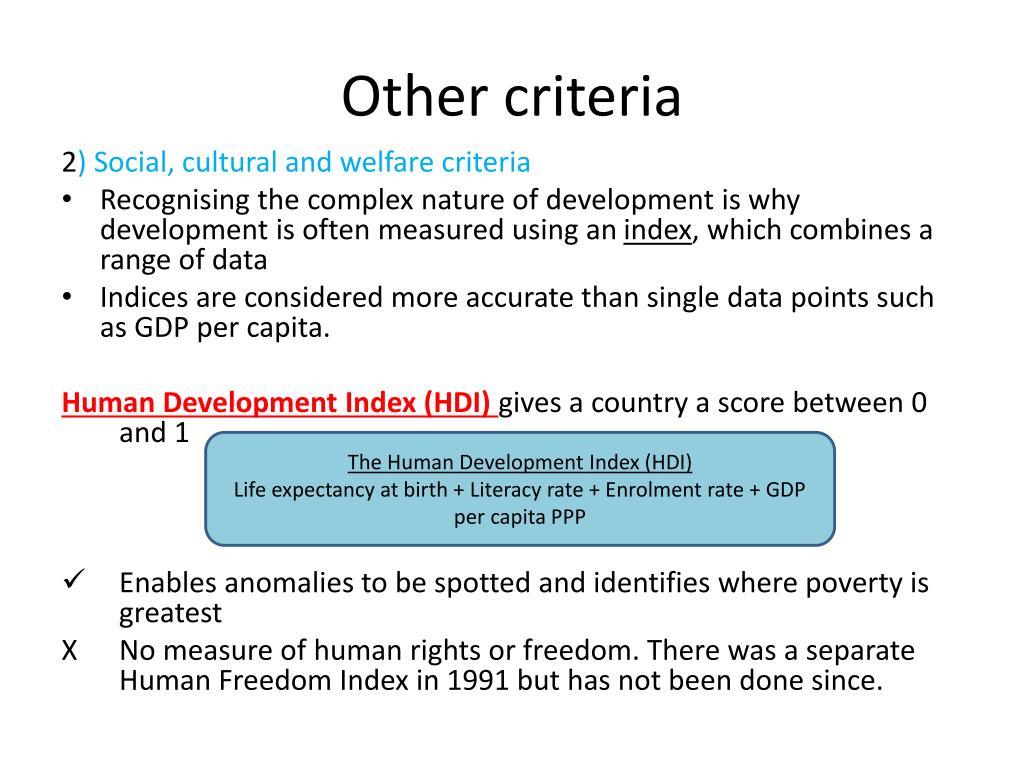 Other criteria

2) Social, cultural and welfare criteria

• Recognising the complex nature of development is why development is often measured using an index, which combines a range of data

• Indices are considered more accurate than single data points such as GDP per capita.

Human Development Index (HDI) gives a country a score between 0 and 1

The Human Development Index (HDI)
Life expectancy at birth + Literacy rate + Enrolment rate + GDP per capita PPP

✓ Enables anomalies to be spotted and identifies where poverty is greatest

X No measure of human rights or freedom. There was a separate Human Freedom Index in 1991 but has not been done since.